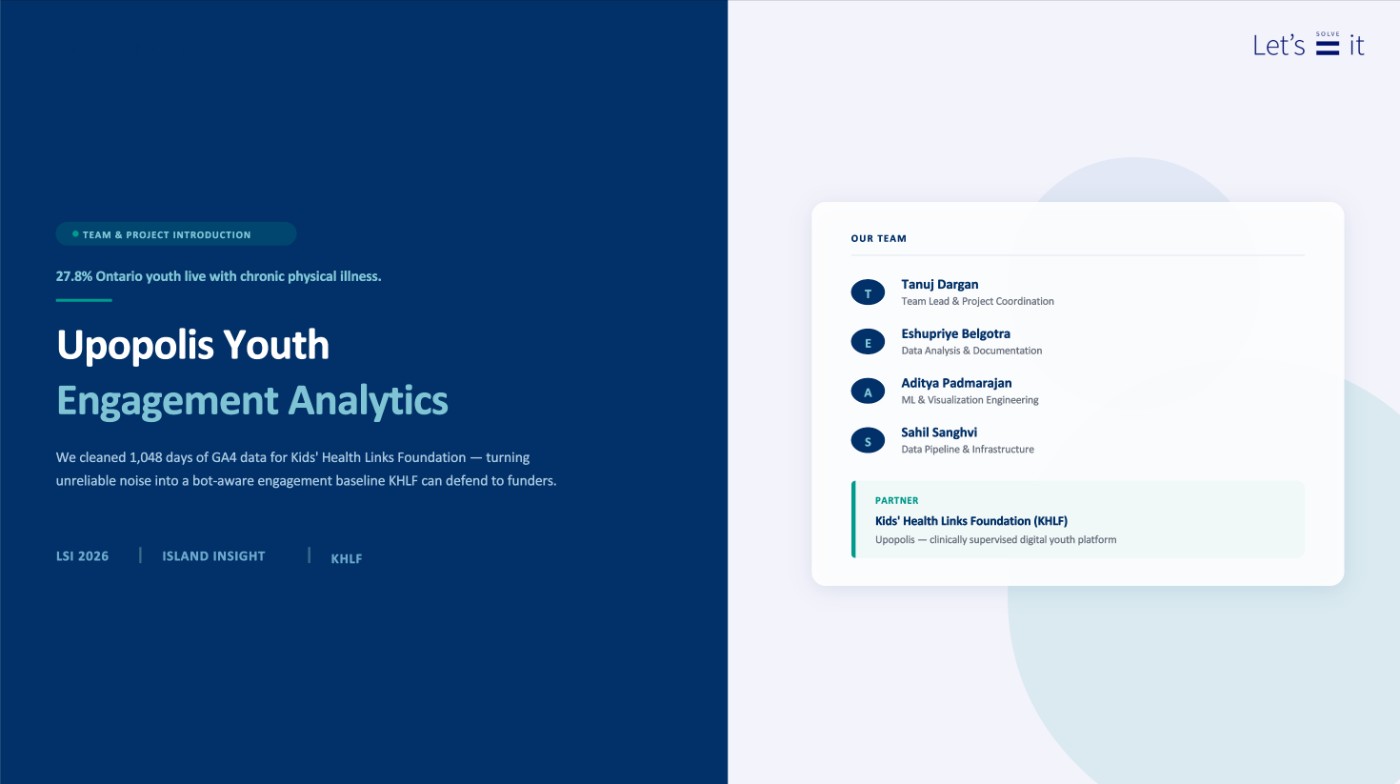 TEAM & PROJECT INTRODUCTION

27.8% Ontario youth live with chronic physical illness.

Upopolis Youth
Engagement Analytics

We cleaned 1,048 days of GA4 data for Kids' Health Links Foundation — turning unreliable noise into a bot-aware engagement baseline KHLF can defend to funders.

LSI 2026 | ISLAND INSIGHT | KHLF

Let's SOLVE it

OUR TEAM

T Tanuj Dargan
Team Lead & Project Coordination

E Eshupriye Belgotra
Data Analysis & Documentation

A Aditya Padmarajan
ML & Visualization Engineering

S Sahil Sanghvi
Data Pipeline & Infrastructure

PARTNER
Kids' Health Links Foundation (KHLF)
Upopolis — clinically supervised digital youth platform